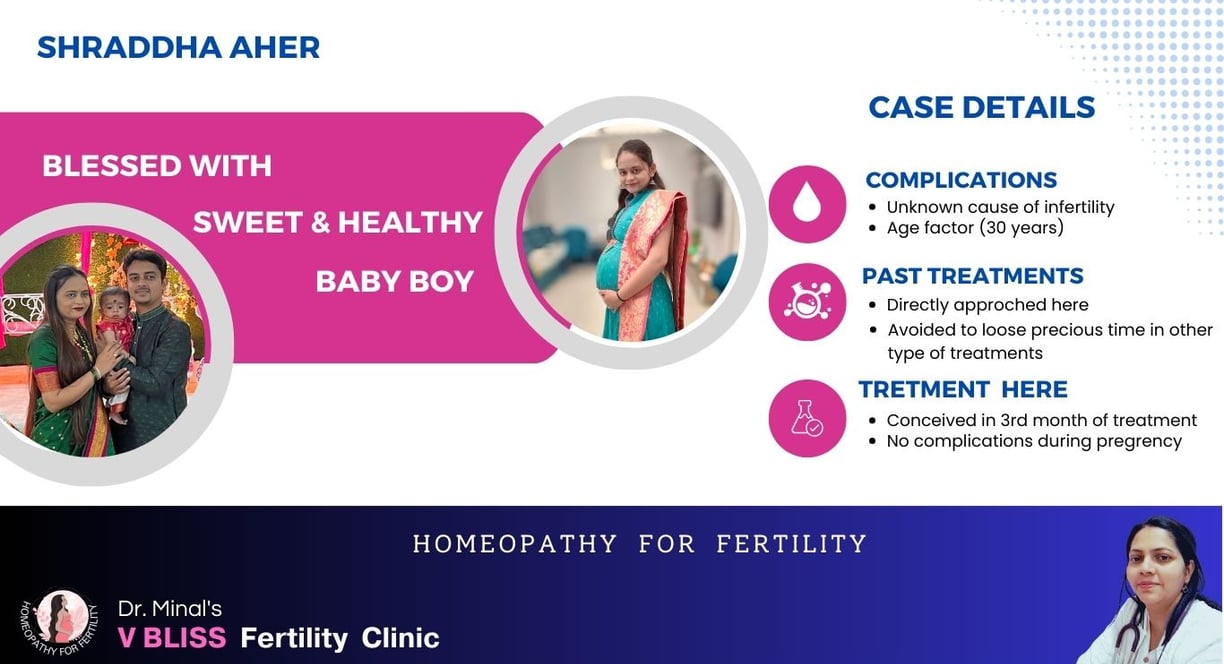 SHRADDHA AHER

BLESSED WITH
SWEET & HEALTHY
BABY BOY

CASE DETAILS

COMPLICATIONS
• Unknown cause of infertility
• Age factor (30 years)

PAST TREATMENTS
• Directly approched here
• Avoided to loose precious time in other type of treatments

TRETMENT HERE
• Conceived in 3rd month of treatment
• No complications during pregrency

HOMEOPATHY FOR FERTILITY

HOMEOPATHY FOR FERTILITY

Dr. Minal's
V BLISS Fertility Clinic